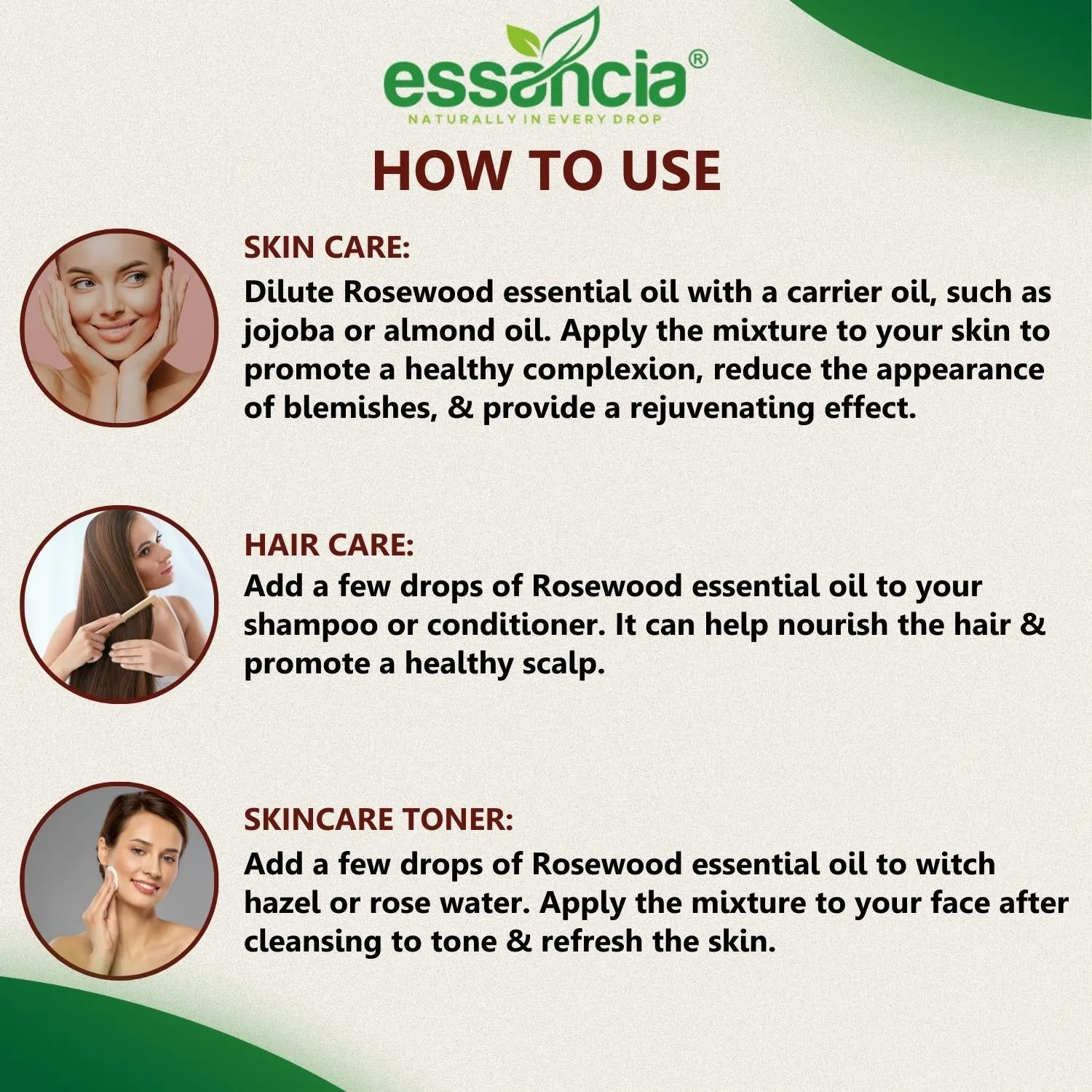 essancia®
NATURALLY IN EVERY DROP

HOW TO USE

SKIN CARE:
Dilute Rosewood essential oil with a carrier oil, such as jojoba or almond oil. Apply the mixture to your skin to promote a healthy complexion, reduce the appearance of blemishes, & provide a rejuvenating effect.

HAIR CARE:
Add a few drops of Rosewood essential oil to your shampoo or conditioner. It can help nourish the hair & promote a healthy scalp.

SKINCARE TONER:
Add a few drops of Rosewood essential oil to witch hazel or rose water. Apply the mixture to your face after cleansing to tone & refresh the skin.